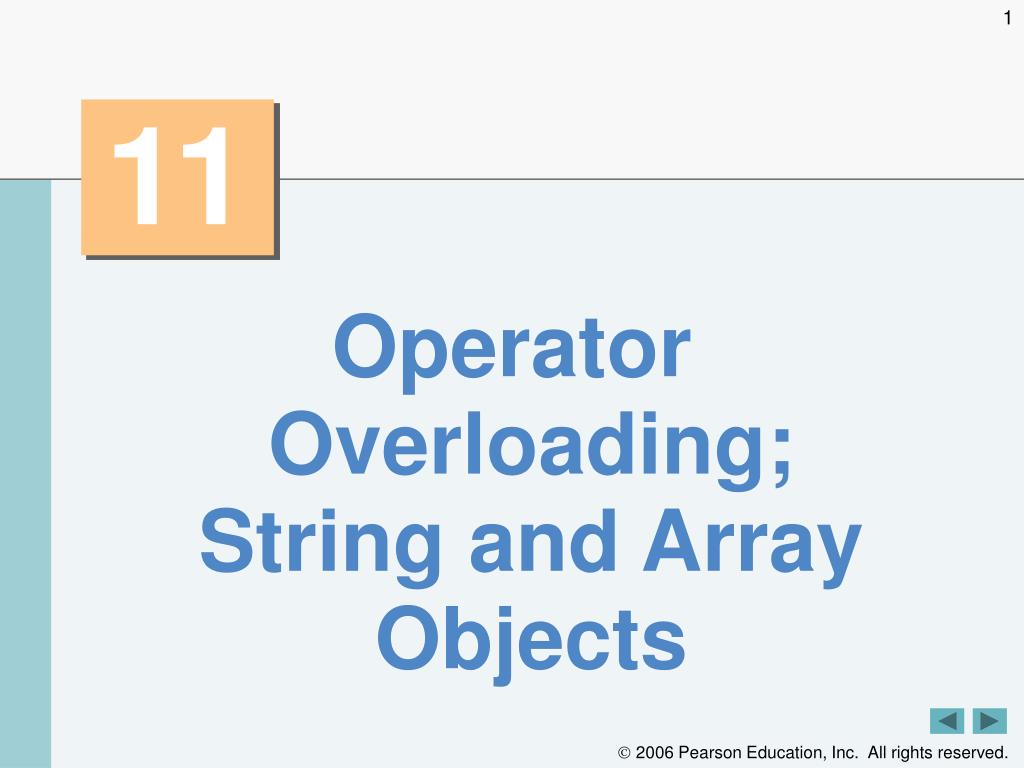 1

11

Operator Overloading; String and Array Objects

© 2006 Pearson Education, Inc. All rights reserved.